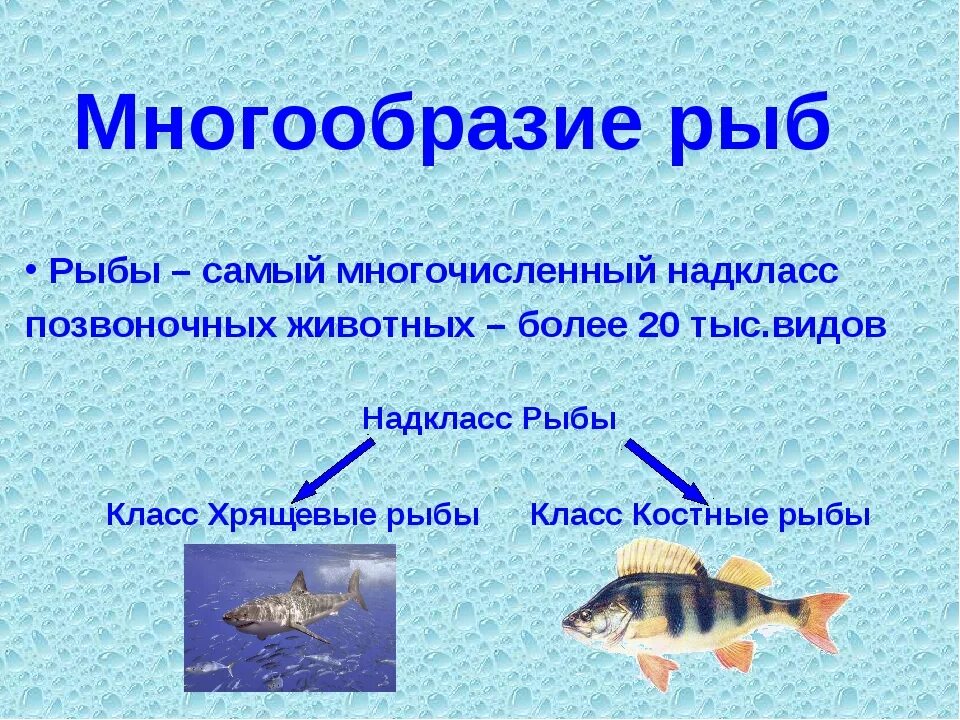 Многообразие рыб

• Рыбы – самый многочисленный надкласс позвоночных животных – более 20 тыс.видов

Надкласс Рыбы

Класс Хрящевые рыбы

Класс Костные рыбы